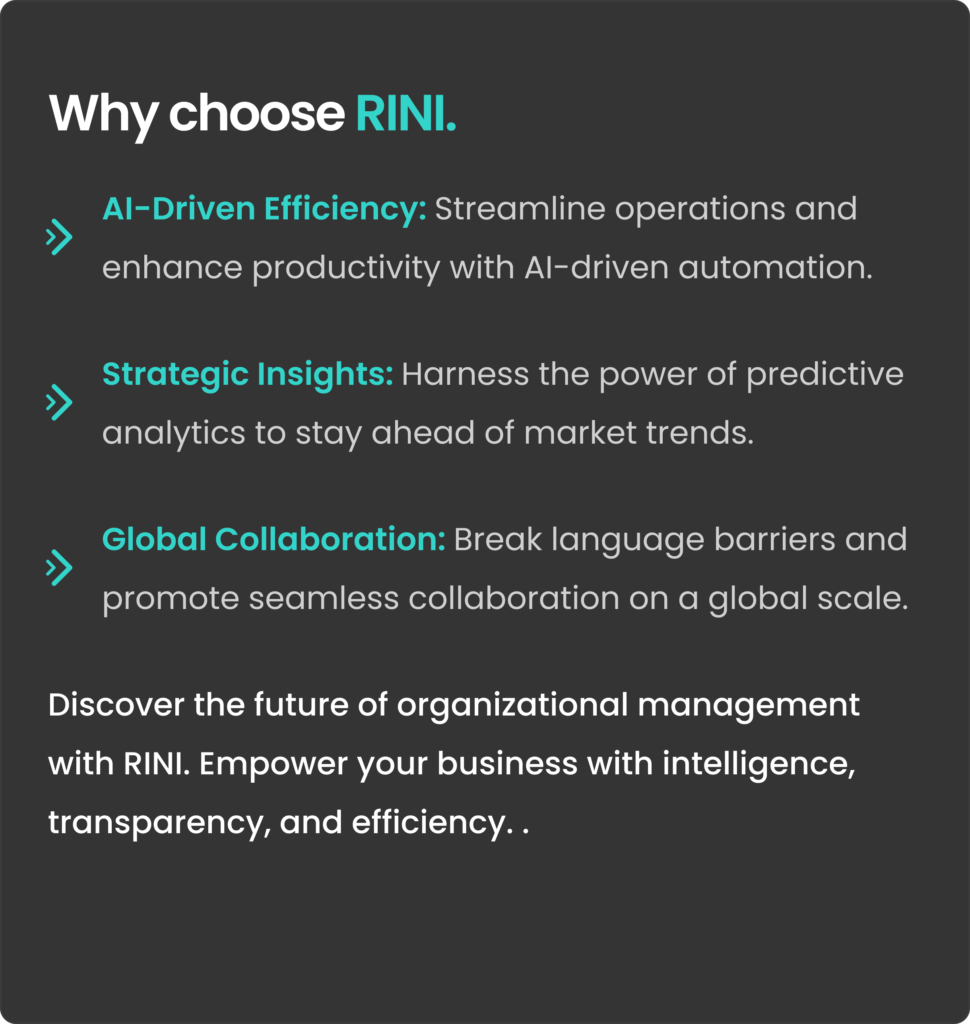 Why choose RINI.

AI-Driven Efficiency: Streamline operations and enhance productivity with AI-driven automation.

Strategic Insights: Harness the power of predictive analytics to stay ahead of market trends.

Global Collaboration: Break language barriers and promote seamless collaboration on a global scale.

Discover the future of organizational management with RINI. Empower your business with intelligence, transparency, and efficiency. .